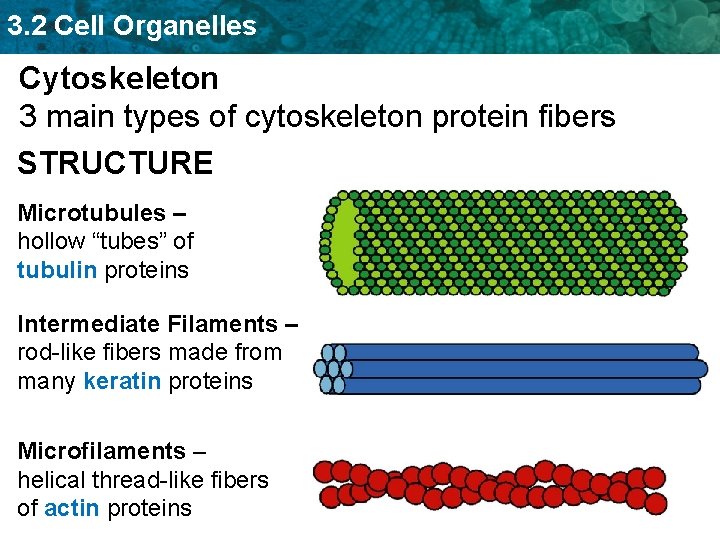 3.2 Cell Organelles

Cytoskeleton
3 main types of cytoskeleton protein fibers

STRUCTURE

Microtubules – hollow “tubes” of tubulin proteins

Intermediate Filaments – rod-like fibers made from many keratin proteins

Microfilaments – helical thread-like fibers of actin proteins